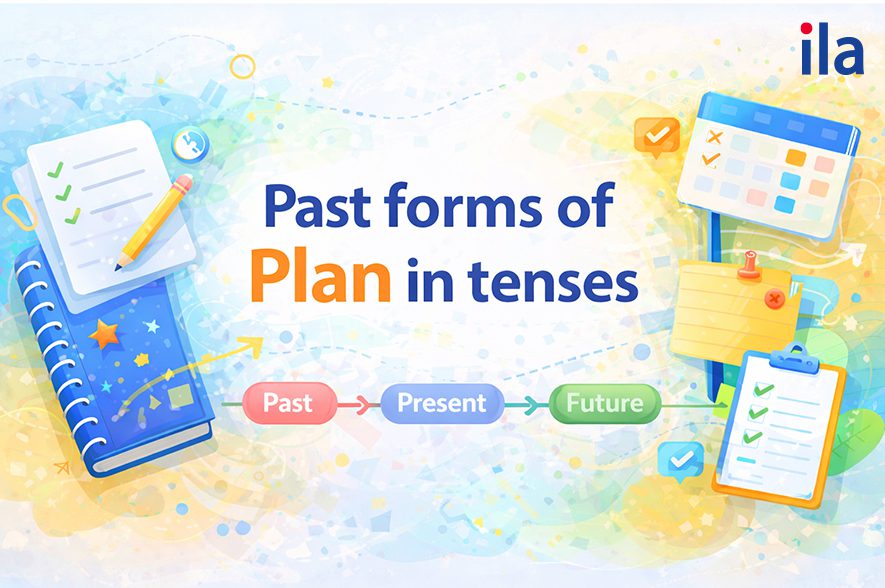 ila

Past forms of Plan in tenses

Past Present Future